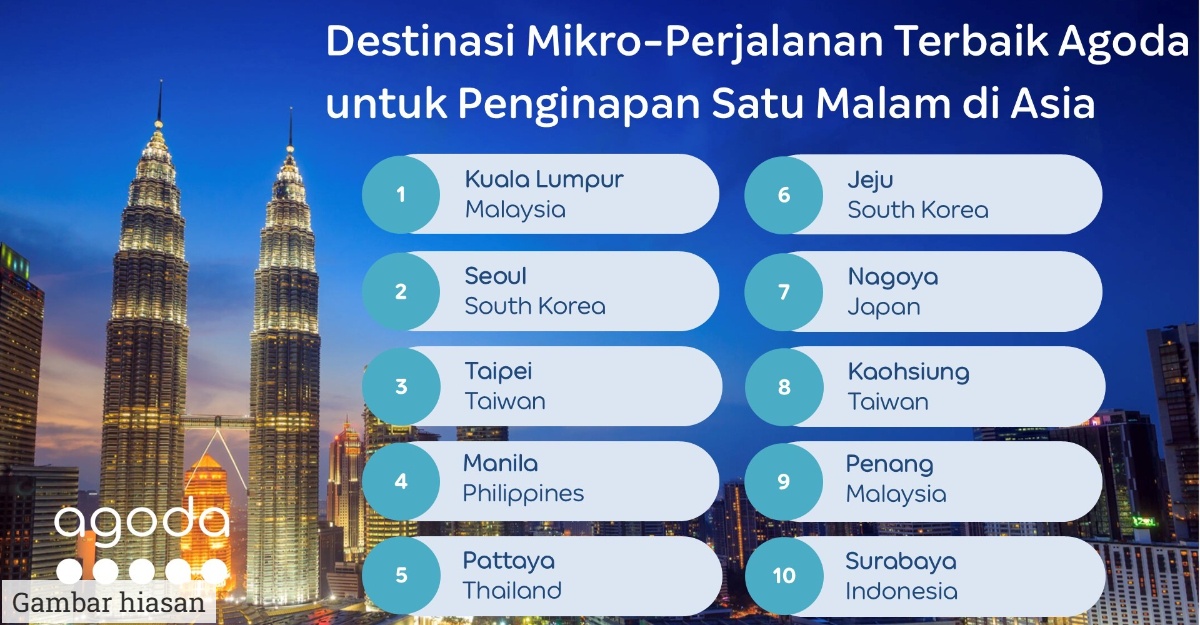 Destinasi Mikro-Perjalanan Terbaik Agoda untuk Penginapan Satu Malam di Asia

1 Kuala Lumpur Malaysia

2 Seoul South Korea

3 Taipei Taiwan

4 Manila Philippines

5 Pattaya Thailand

6 Jeju South Korea

7 Nagoya Japan

8 Kaohsiung Taiwan

9 Penang Malaysia

10 Surabaya Indonesia

agoda

Gambar hiasan